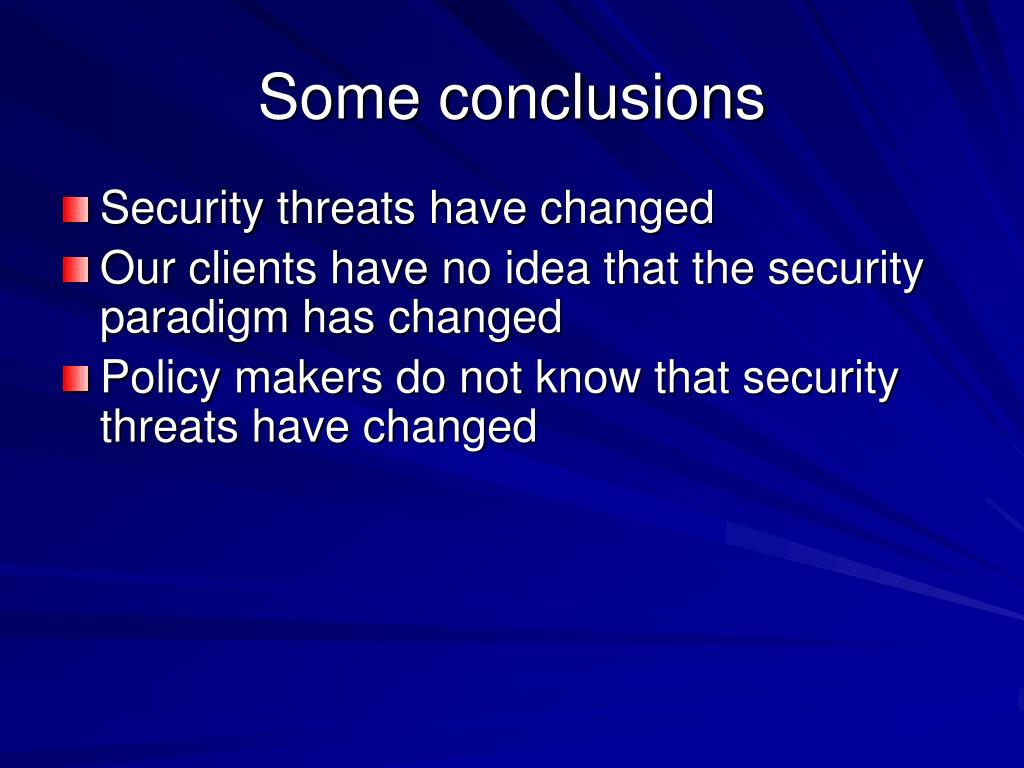 Some conclusions

Security threats have changed

Our clients have no idea that the security paradigm has changed

Policy makers do not know that security threats have changed